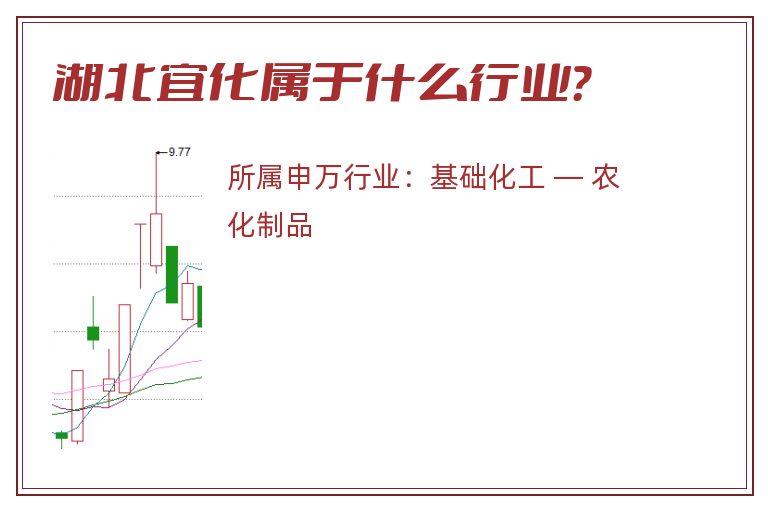 湖北宜化属于什么行业?

9.77

所属申万行业：基础化工 — 农化制品